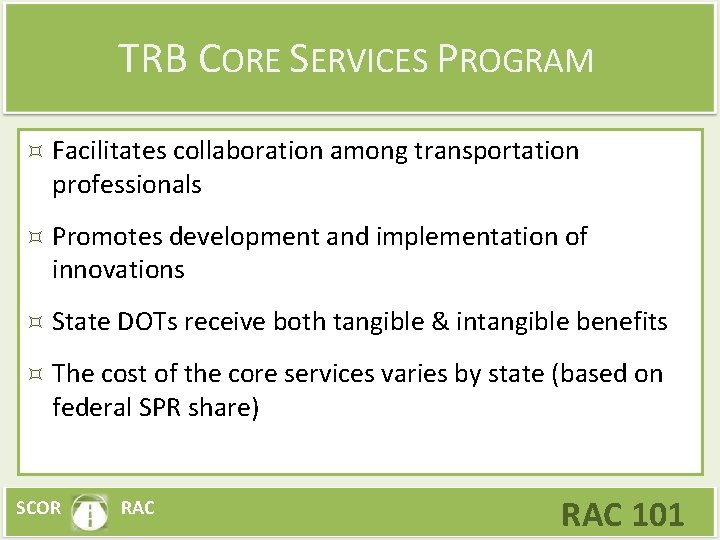 TRB CORE SERVICES PROGRAM

¤ Facilitates collaboration among transportation professionals

¤ Promotes development and implementation of innovations

¤ State DOTs receive both tangible & intangible benefits

¤ The cost of the core services varies by state (based on federal SPR share)

SCOR RAC

RAC 101